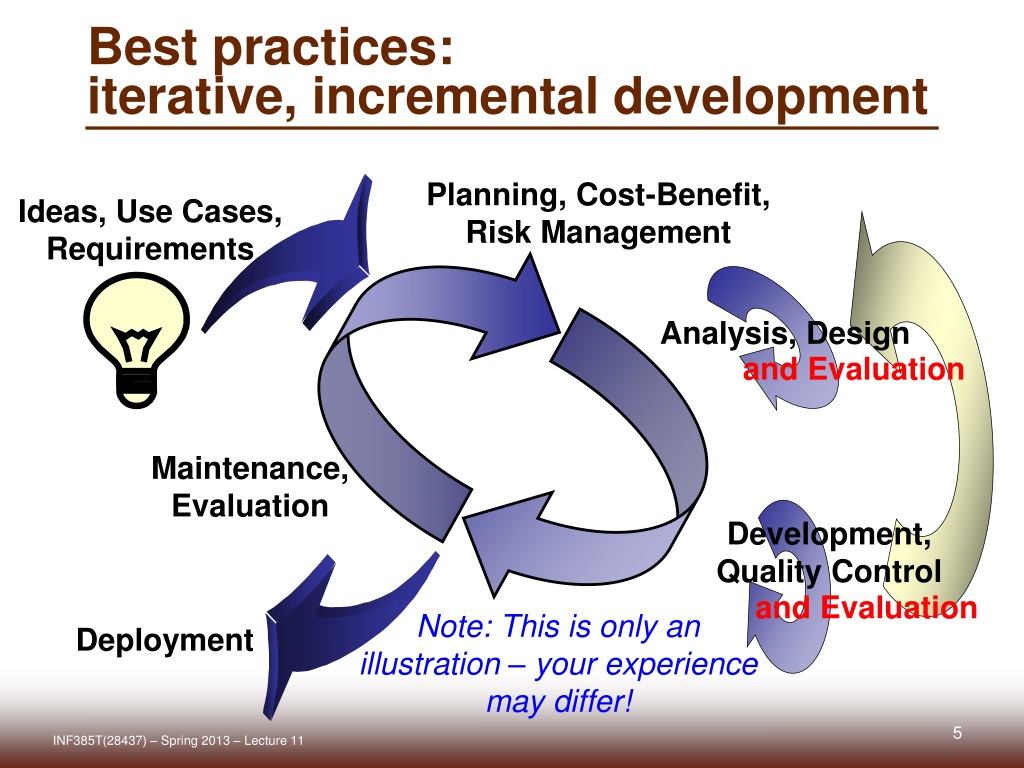 Best practices:
iterative, incremental development

Ideas, Use Cases, Requirements

Planning, Cost-Benefit, Risk Management

Analysis, Design and Evaluation

Maintenance, Evaluation

Development, Quality Control and Evaluation

Deployment

Note: This is only an illustration – your experience may differ!

INF385T(28437) – Spring 2013 – Lecture 11

5